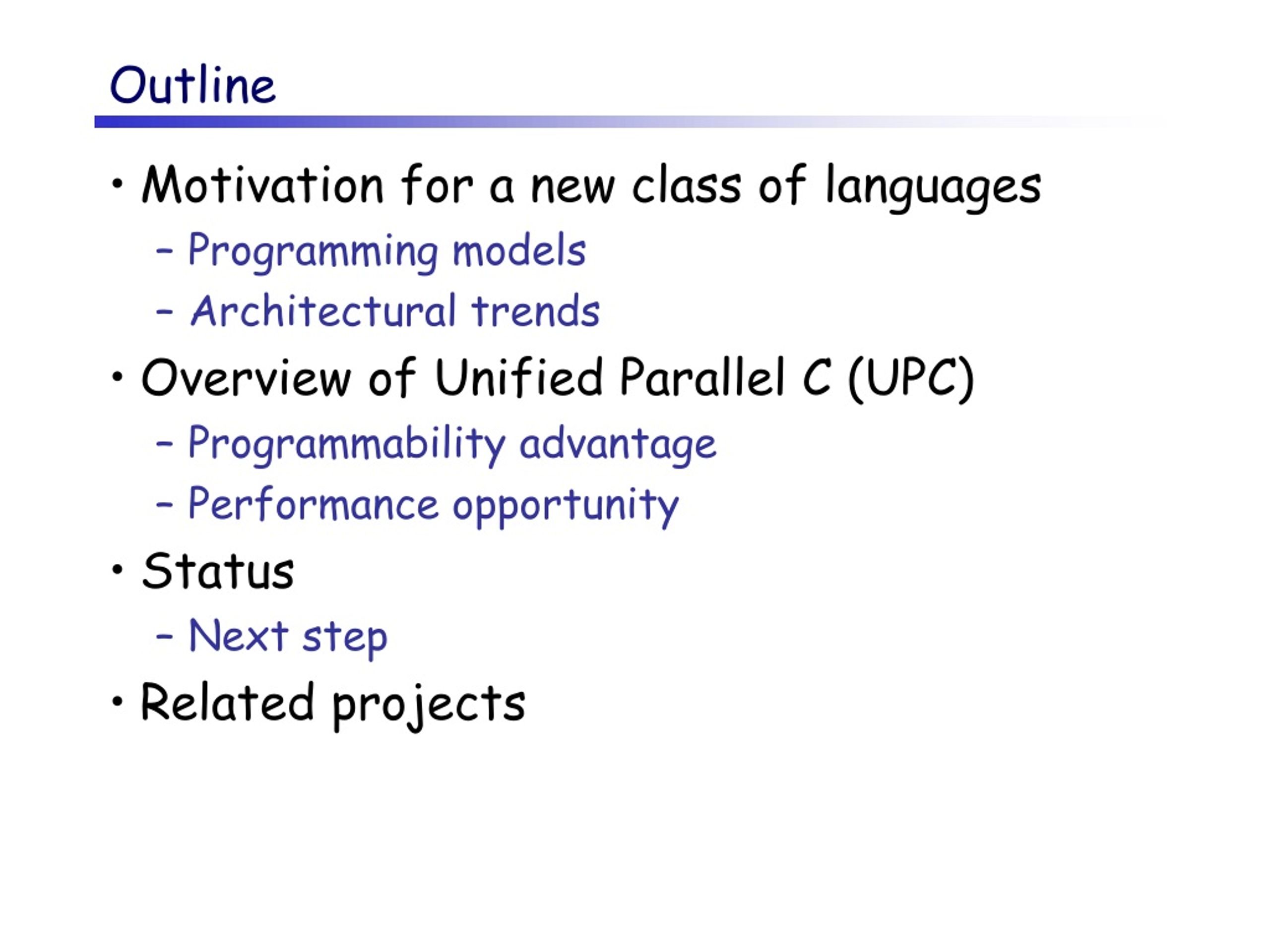 Outline

• Motivation for a new class of languages
– Programming models
– Architectural trends
• Overview of Unified Parallel C (UPC)
– Programmability advantage
– Performance opportunity
• Status
– Next step
• Related projects